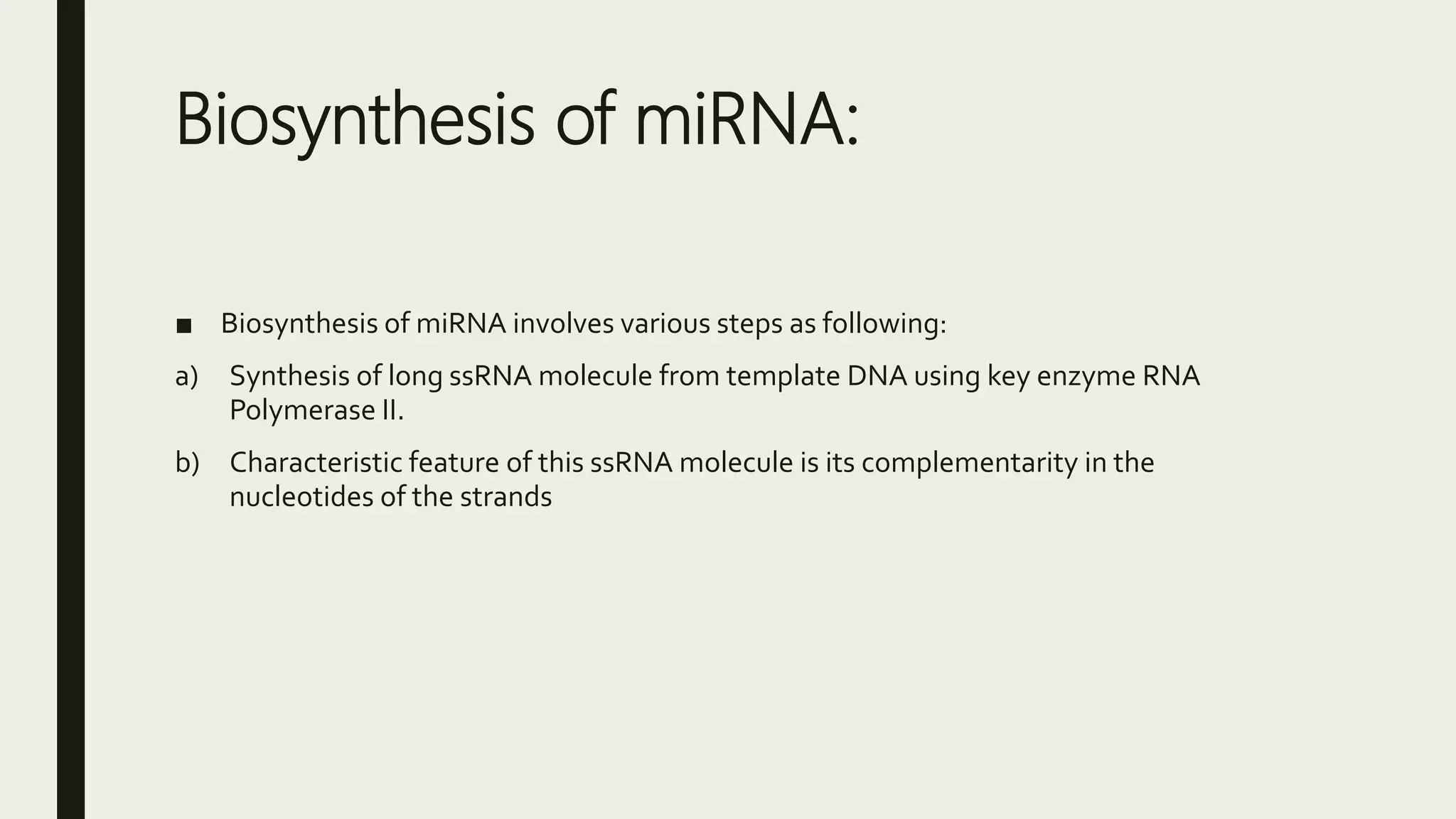 Biosynthesis of miRNA:

■ Biosynthesis of miRNA involves various steps as following:

a) Synthesis of long ssRNA molecule from template DNA using key enzyme RNA Polymerase II.

b) Characteristic feature of this ssRNA molecule is its complementarity in the nucleotides of the strands